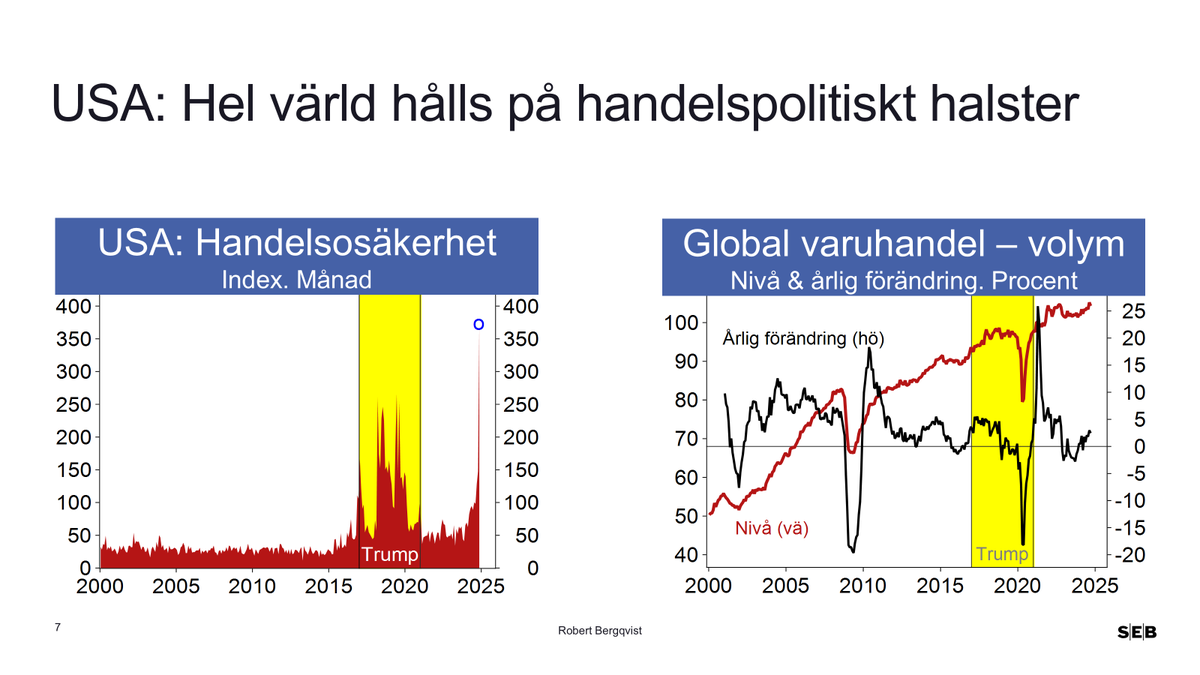 USA: Hel värld hålls på handelspolitiskt halster

USA: Handelsosäkerhet
Index. Månad

400 350 300 250 200 150 100 50 0
400 350 300 250 200 150 100 50 0
o
Trump
2000 2005 2010 2015 2020 2025

Global varuhandel – volym
Nivå & årlig förändring. Procent

100 90 80 70 60 50 40
25 20 15 10 5 0 -5 -10 -15 -20
Årlig förändring (hö)
Nivå (vä)
Trump
2000 2005 2010 2015 2020 2025

7

Robert Bergqvist

SEB